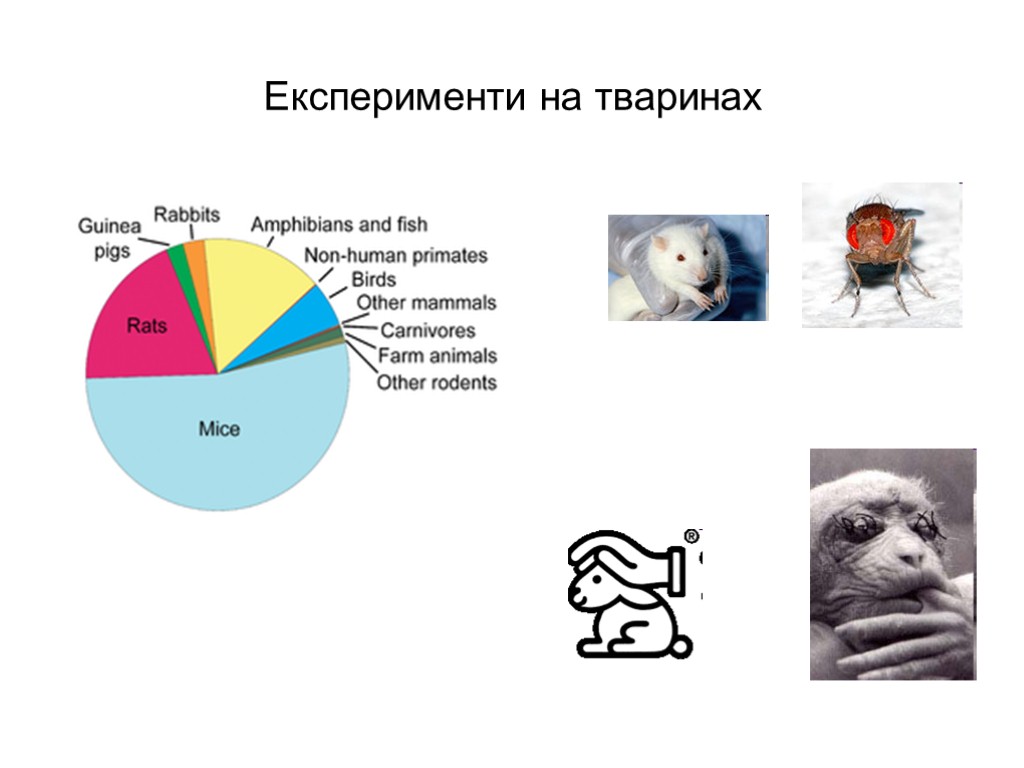 Експерименти на тваринах

Guinea pigs
Rabbits
Amphibians and fish
Non-human primates
Birds
Other mammals
Carnivores
Farm animals
Other rodents
Rats
Mice

®